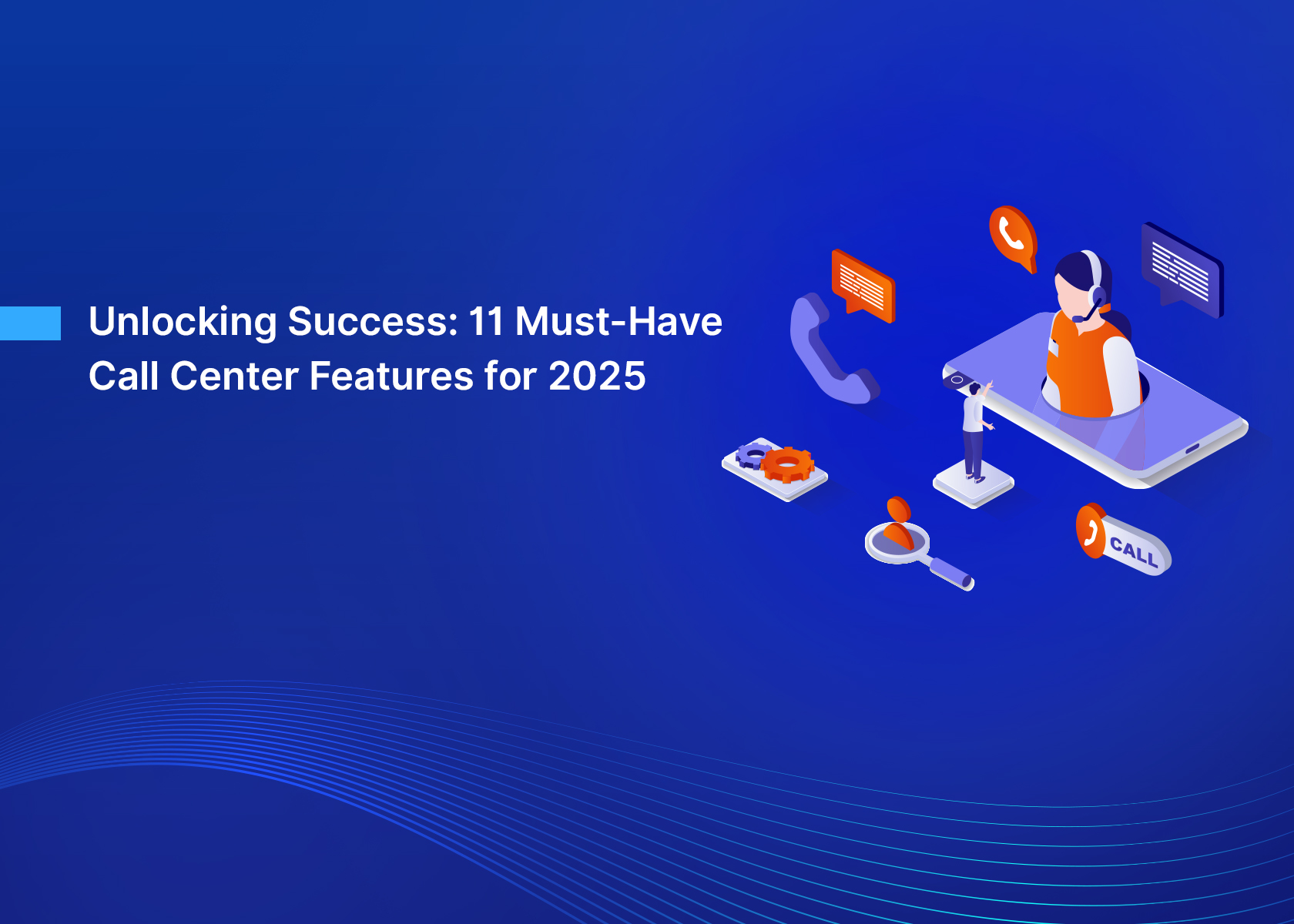 Unlocking Success: 11 Must-Have Call Center Features for 2025

CALL